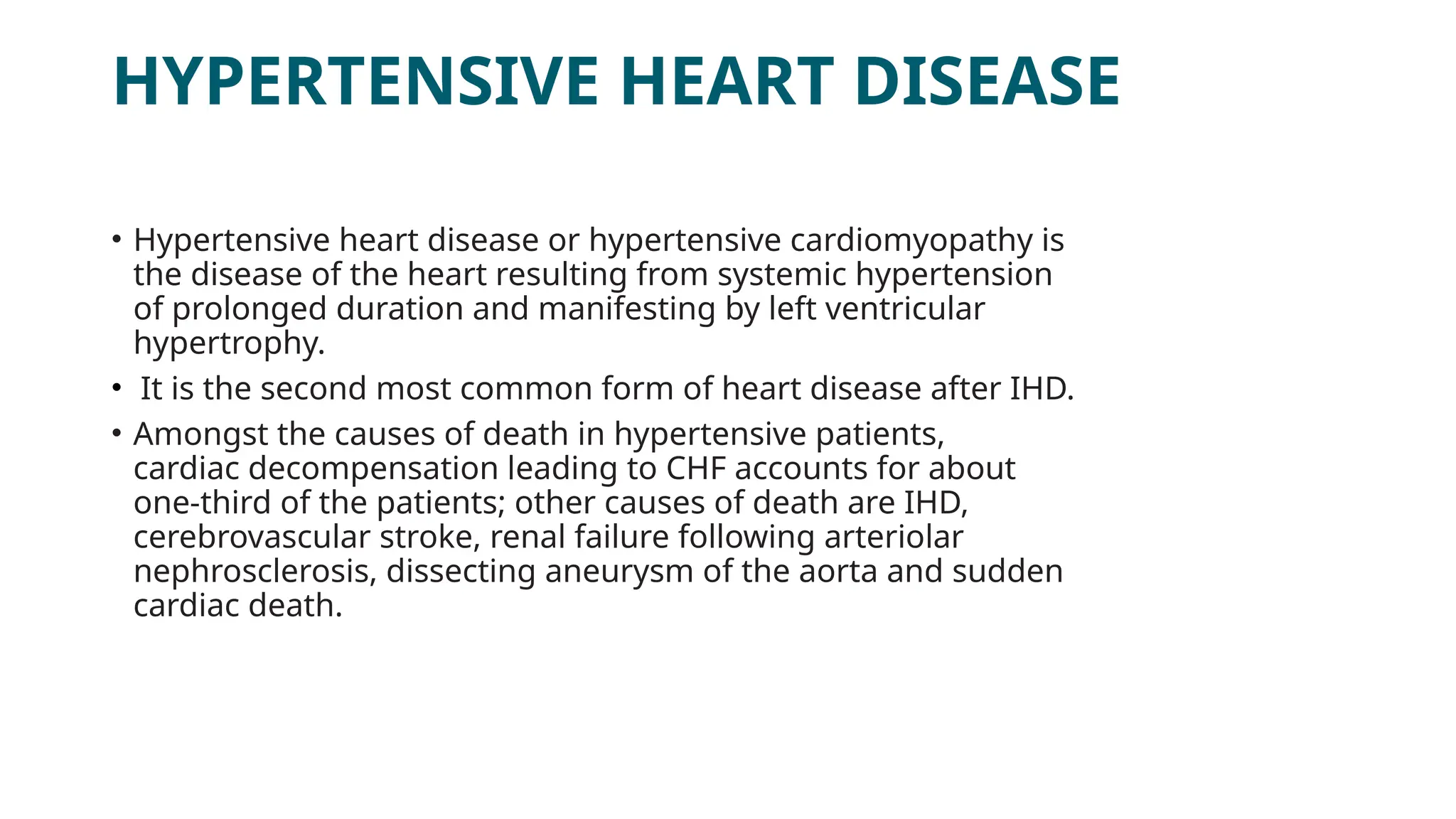 HYPERTENSIVE HEART DISEASE

• Hypertensive heart disease or hypertensive cardiomyopathy is the disease of the heart resulting from systemic hypertension of prolonged duration and manifesting by left ventricular hypertrophy.

• It is the second most common form of heart disease after IHD.

• Amongst the causes of death in hypertensive patients, cardiac decompensation leading to CHF accounts for about one-third of the patients; other causes of death are IHD, cerebrovascular stroke, renal failure following arteriolar nephrosclerosis, dissecting aneurysm of the aorta and sudden cardiac death.